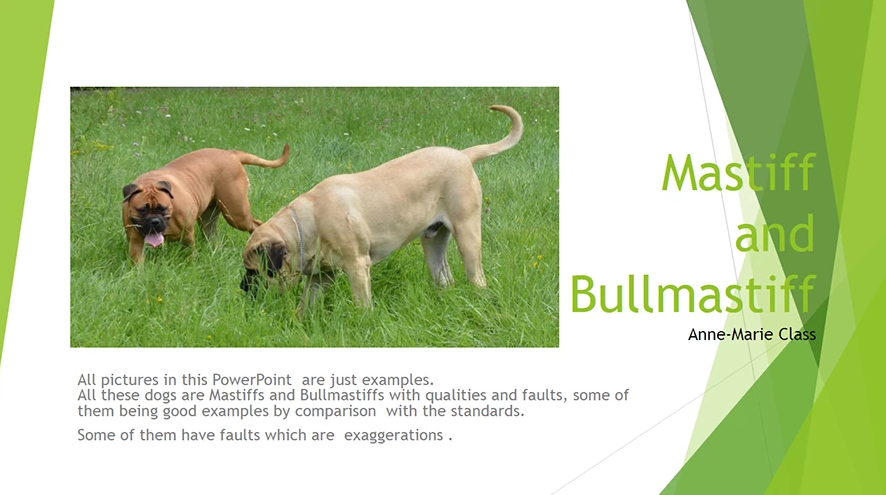 Mastiff and Bullmastiff

Anne-Marie Class

All pictures in this PowerPoint are just examples.
All these dogs are Mastiffs and Bullmastiffs with qualities and faults, some of them being good examples by comparison with the standards.

Some of them have faults which are exaggerations .